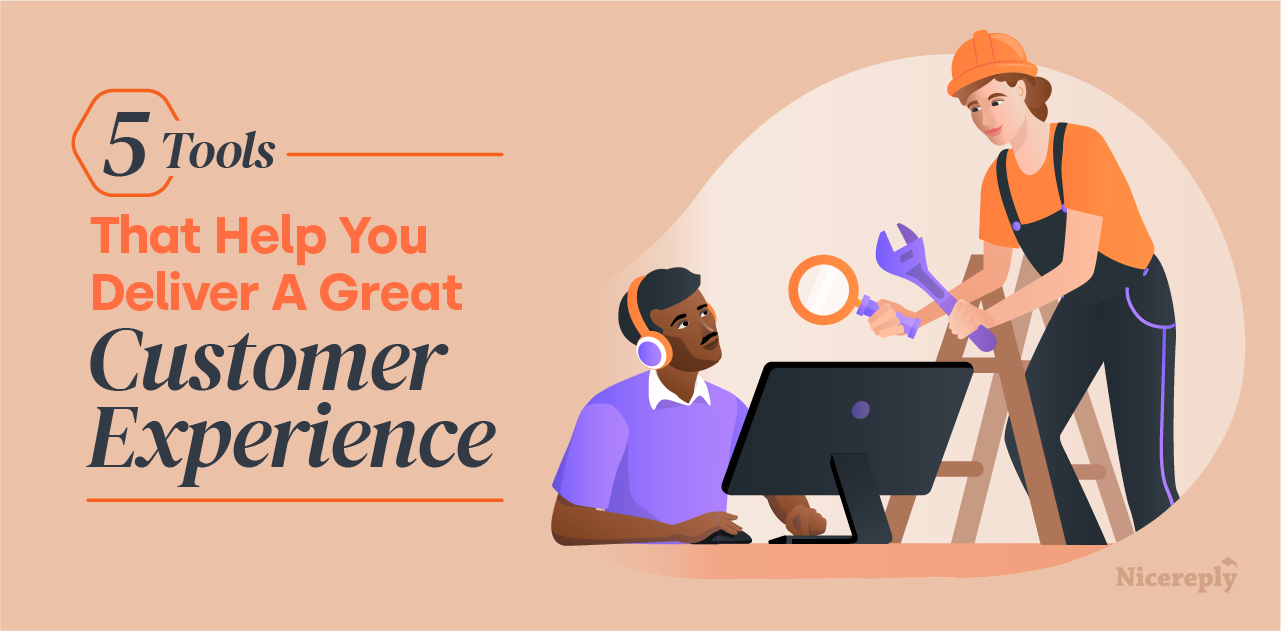 5 Tools

That Help You Deliver A Great Customer Experience

Nicereply